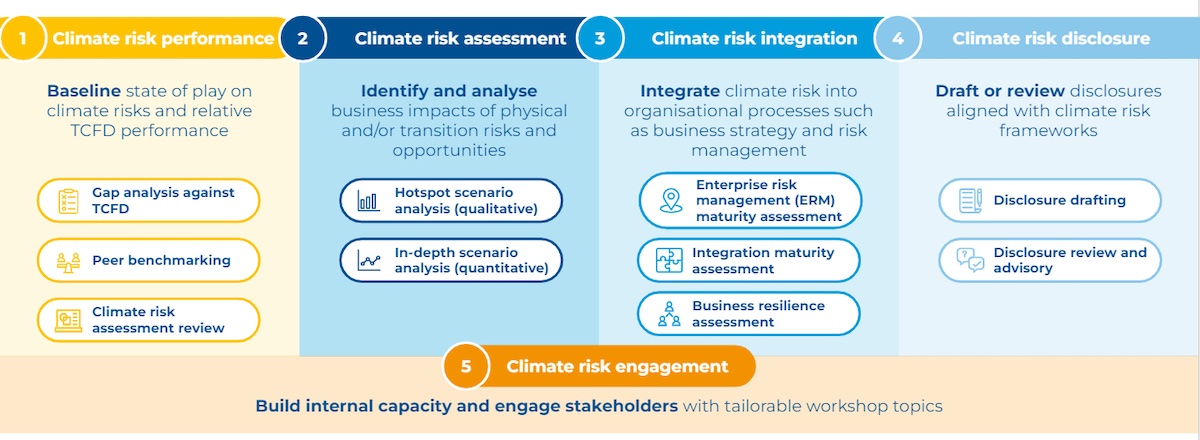 1 Climate risk performance

Baseline state of play on climate risks and relative TCFD performance

Gap analysis against TCFD

Peer benchmarking

Climate risk assessment review

2 Climate risk assessment

Identify and analyse business impacts of physical and/or transition risks and opportunities

Hotspot scenario analysis (qualitative)

In-depth scenario analysis (quantitative)

3 Climate risk integration

Integrate climate risk into organisational processes such as business strategy and risk management

Enterprise risk management (ERM) maturity assessment

Integration maturity assessment

Business resilience assessment

4 Climate risk disclosure

Draft or review disclosures aligned with climate risk frameworks

Disclosure drafting

Disclosure review and advisory

5 Climate risk engagement

Build internal capacity and engage stakeholders with tailorable workshop topics